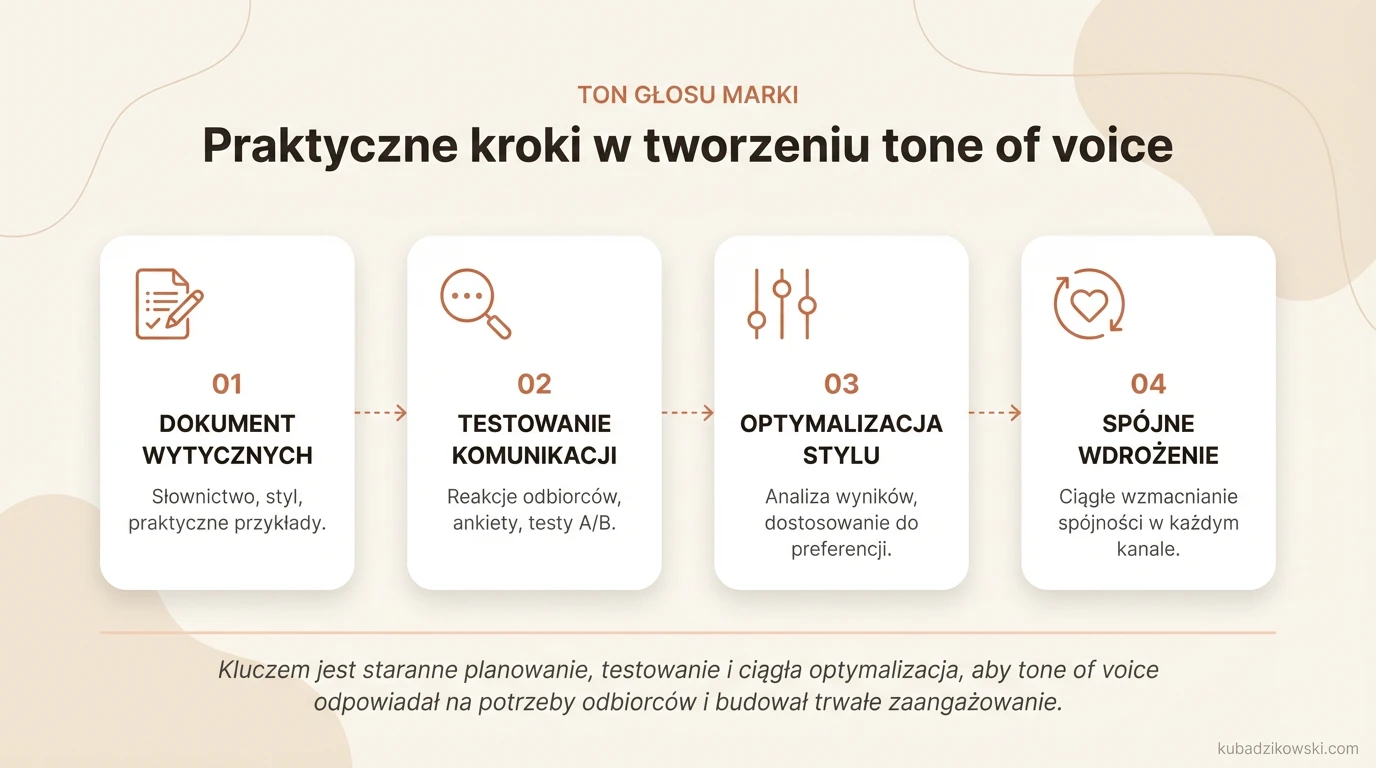 TON GŁOSU MARKI

Praktyczne kroki w tworzeniu tone of voice

01

DOKUMENT WYTYCZNYCH

Słownictwo, styl, praktyczne przykłady.

02

TESTOWANIE KOMUNIKACJI

Reakcje odbiorców, ankiety, testy A/B.

03

OPTYMALIZACJA STYLU

Analiza wyników, dostosowanie do preferencji.

04

SPÓJNE WDROŻENIE

Ciągłe wzmacnianie spójności w każdym kanale.

Kluczem jest staranne planowanie, testowanie i ciągła optymalizacja, aby tone of voice odpowiadał na potrzeby odbiorców i budował trwałe zaangażowanie.

kubadzikowski.com